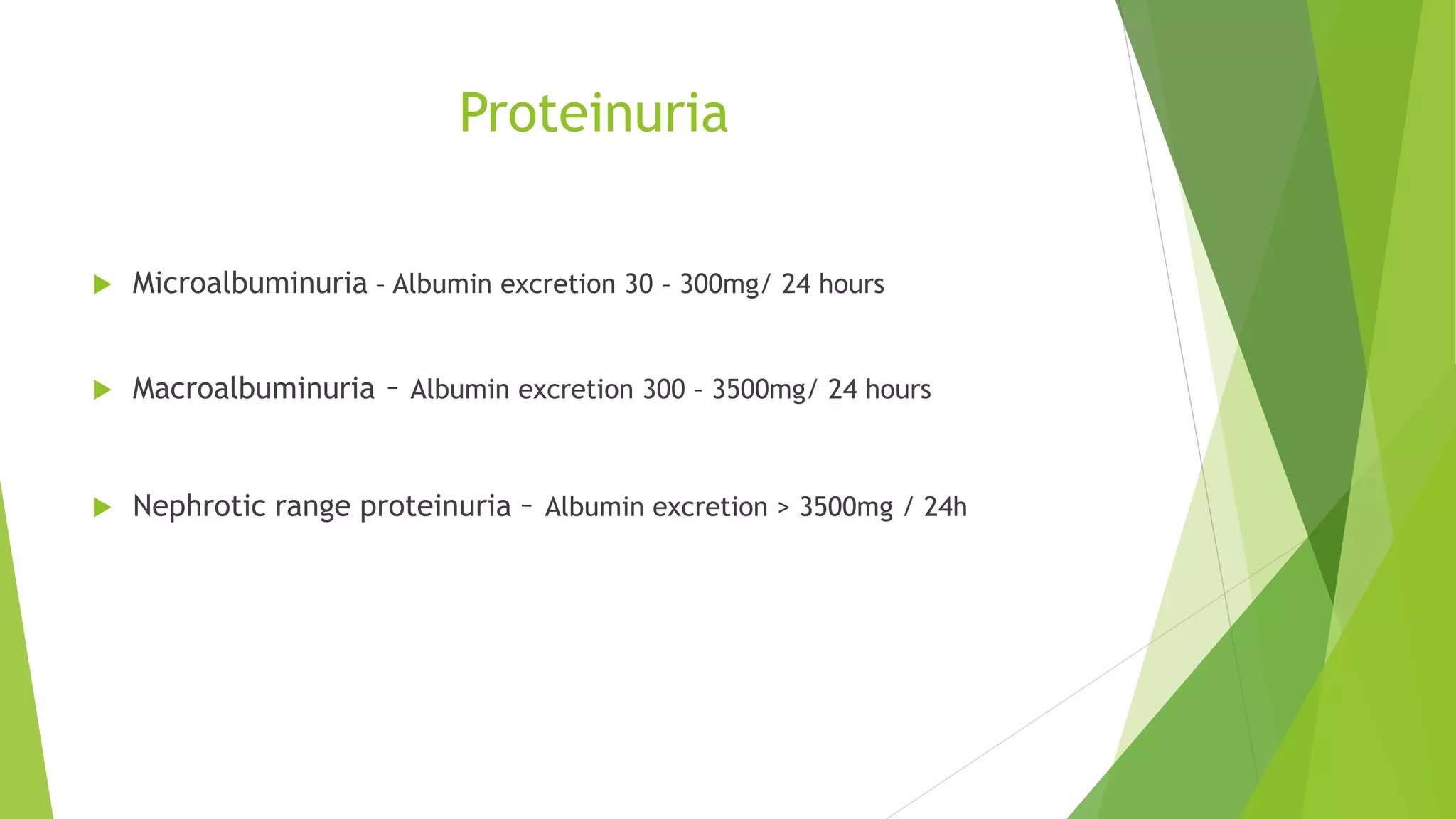 Proteinuria

Microalbuminuria – Albumin excretion 30 – 300mg/ 24 hours

Macroalbuminuria – Albumin excretion 300 – 3500mg/ 24 hours

Nephrotic range proteinuria – Albumin excretion > 3500mg / 24h